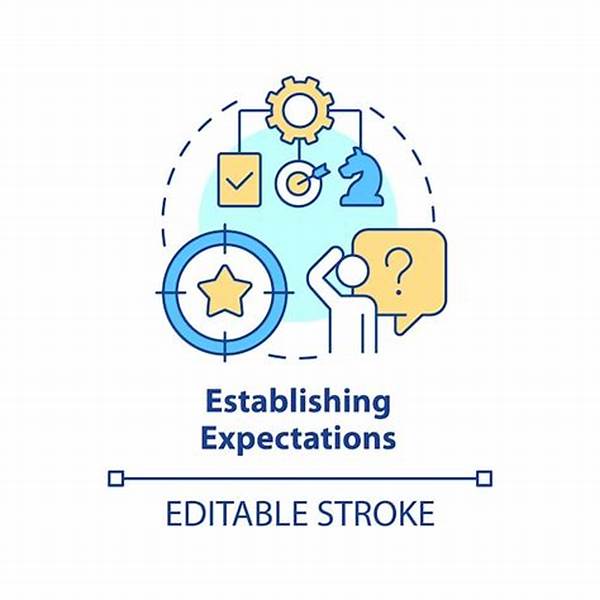 ?

Establishing Expectations

EDITABLE STROKE